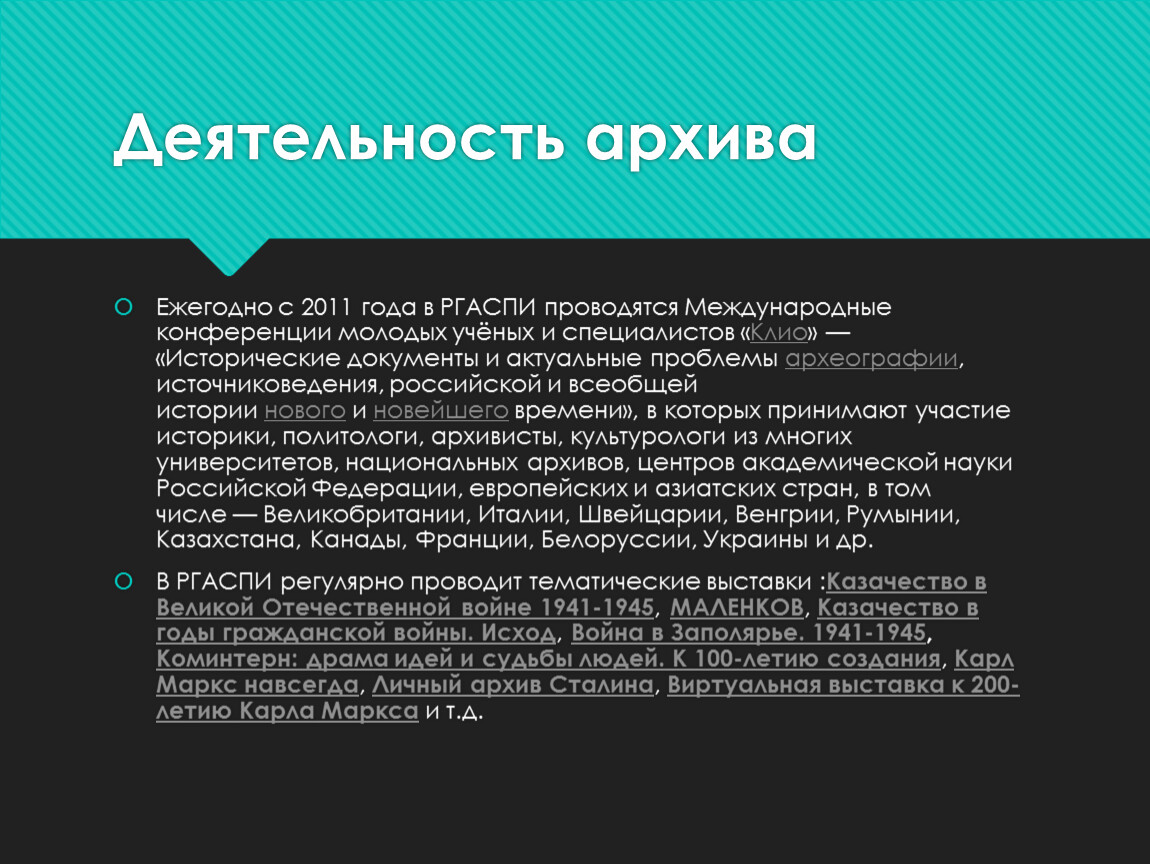 Деятельность архива

Ежегодно с 2011 года в РГАСПИ проводятся Международные конференции молодых учёных и специалистов «Клио» — «Исторические документы и актуальные проблемы археографии, источниковедения, российской и всеобщей истории нового и новейшего времени», в которых принимают участие историки, политологи, архивисты, культурологи из многих университетов, национальных архивов, центров академической науки Российской Федерации, европейских и азиатских стран, в том числе — Великобритании, Италии, Швейцарии, Венгрии, Румынии, Казахстана, Канады, Франции, Белоруссии, Украины и др.

В РГАСПИ регулярно проводит тематические выставки :Казачество в Великой Отечественной войне 1941-1945, МАЛЕНКОВ, Казачество в годы гражданской войны. Исход, Война в Заполярье. 1941-1945, Коминтерн: драма идей и судьбы людей. К 100-летию создания, Карл Маркс навсегда, Личный архив Сталина, Виртуальная выставка к 200-летию Карла Маркса и т.д.